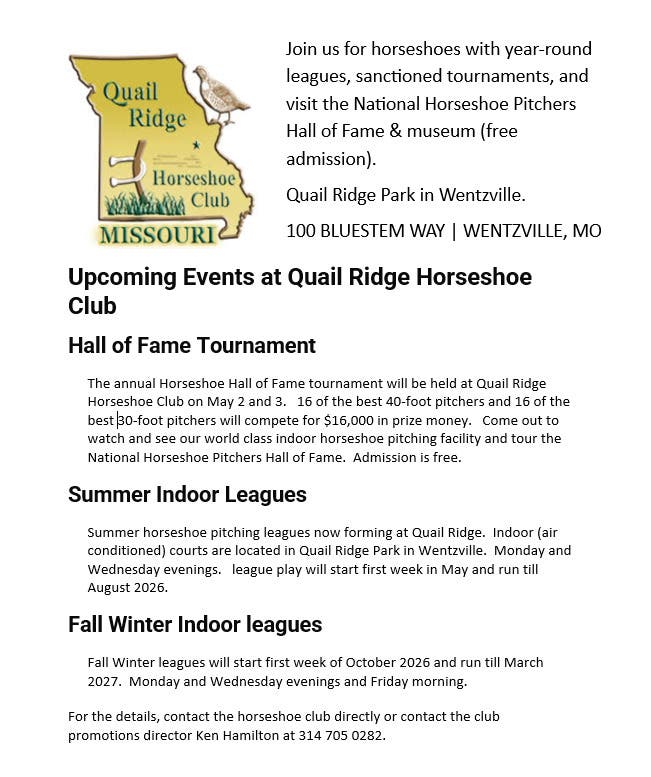 Quail Ridge
Horseshoe Club
MISSOURI

Join us for horseshoes with year-round leagues, sanctioned tournaments, and visit the National Horseshoe Pitchers Hall of Fame & museum (free admission).

Quail Ridge Park in Wentzville.

100 BLUESTEM WAY | WENTZVILLE, MO

Upcoming Events at Quail Ridge Horseshoe Club

Hall of Fame Tournament

The annual Horseshoe Hall of Fame tournament will be held at Quail Ridge Horseshoe Club on May 2 and 3. 16 of the best 40-foot pitchers and 16 of the best 30-foot pitchers will compete for $16,000 in prize money. Come out to watch and see our world class indoor horseshoe pitching facility and tour the National Horseshoe Pitchers Hall of Fame. Admission is free.

Summer Indoor Leagues

Summer horseshoe pitching leagues now forming at Quail Ridge. Indoor (air conditioned) courts are located in Quail Ridge Park in Wentzville. Monday and Wednesday evenings. league play will start first week in May and run till August 2026.

Fall Winter Indoor leagues

Fall Winter leagues will start first week of October 2026 and run till March 2027. Monday and Wednesday evenings and Friday morning.

For the details, contact the horseshoe club directly or contact the club promotions director Ken Hamilton at 314 705 0282.